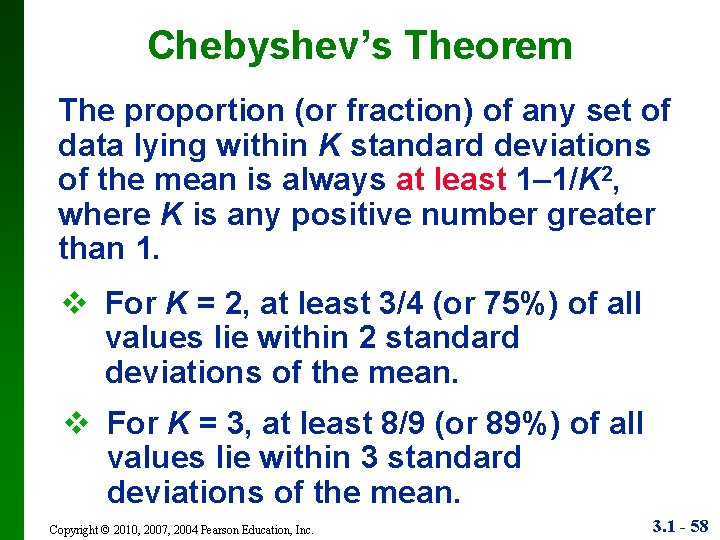 Chebyshev's Theorem

The proportion (or fraction) of any set of data lying within $K$ standard deviations of the mean is always at least $1–1/K^2$, where $K$ is any positive number greater than 1.

❖ For $K = 2$, at least 3/4 (or 75%) of all values lie within 2 standard deviations of the mean.

❖ For $K = 3$, at least 8/9 (or 89%) of all values lie within 3 standard deviations of the mean.

Copyright © 2010, 2007, 2004 Pearson Education, Inc.

3.1 - 58